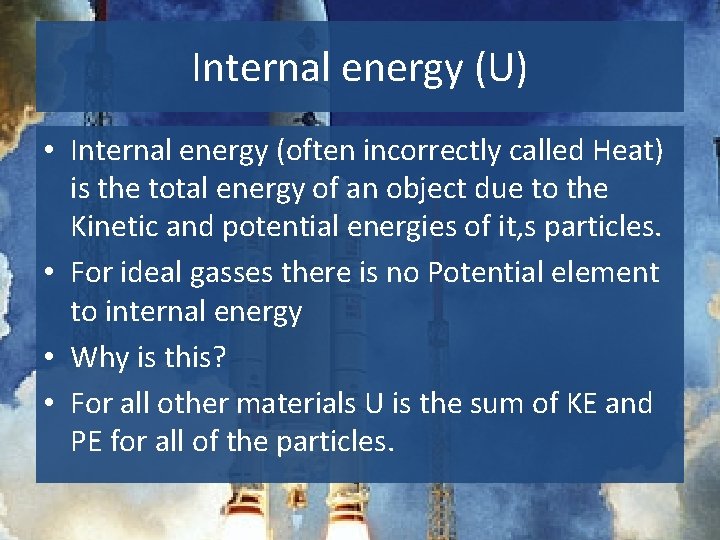 Internal energy (U)

• Internal energy (often incorrectly called Heat) is the total energy of an object due to the Kinetic and potential energies of it,s particles.
• For ideal gasses there is no Potential element to internal energy
• Why is this?
• For all other materials U is the sum of KE and PE for all of the particles.